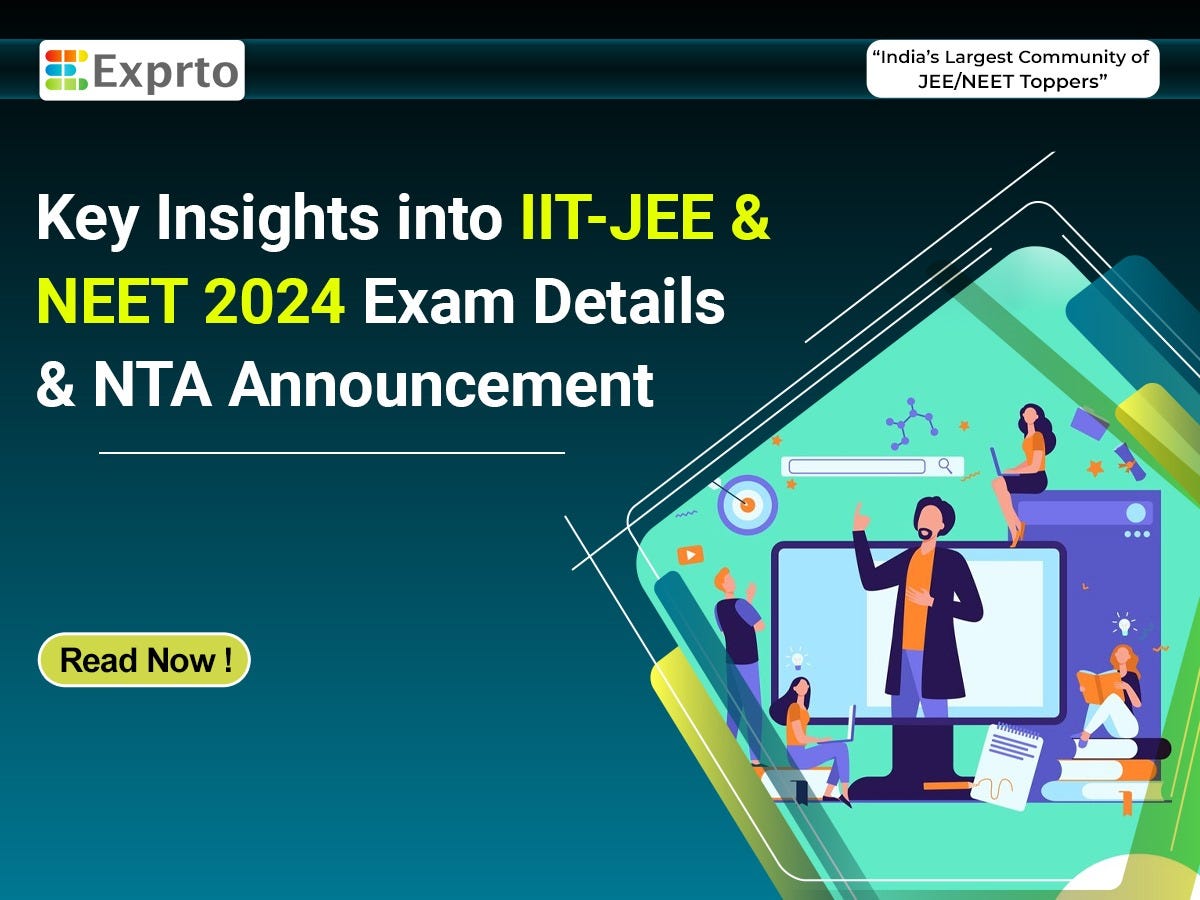 Exprto

“India’s Largest Community of JEE/NEET Toppers”

Key Insights into IIT-JEE & NEET 2024 Exam Details & NTA Announcement

Read Now !